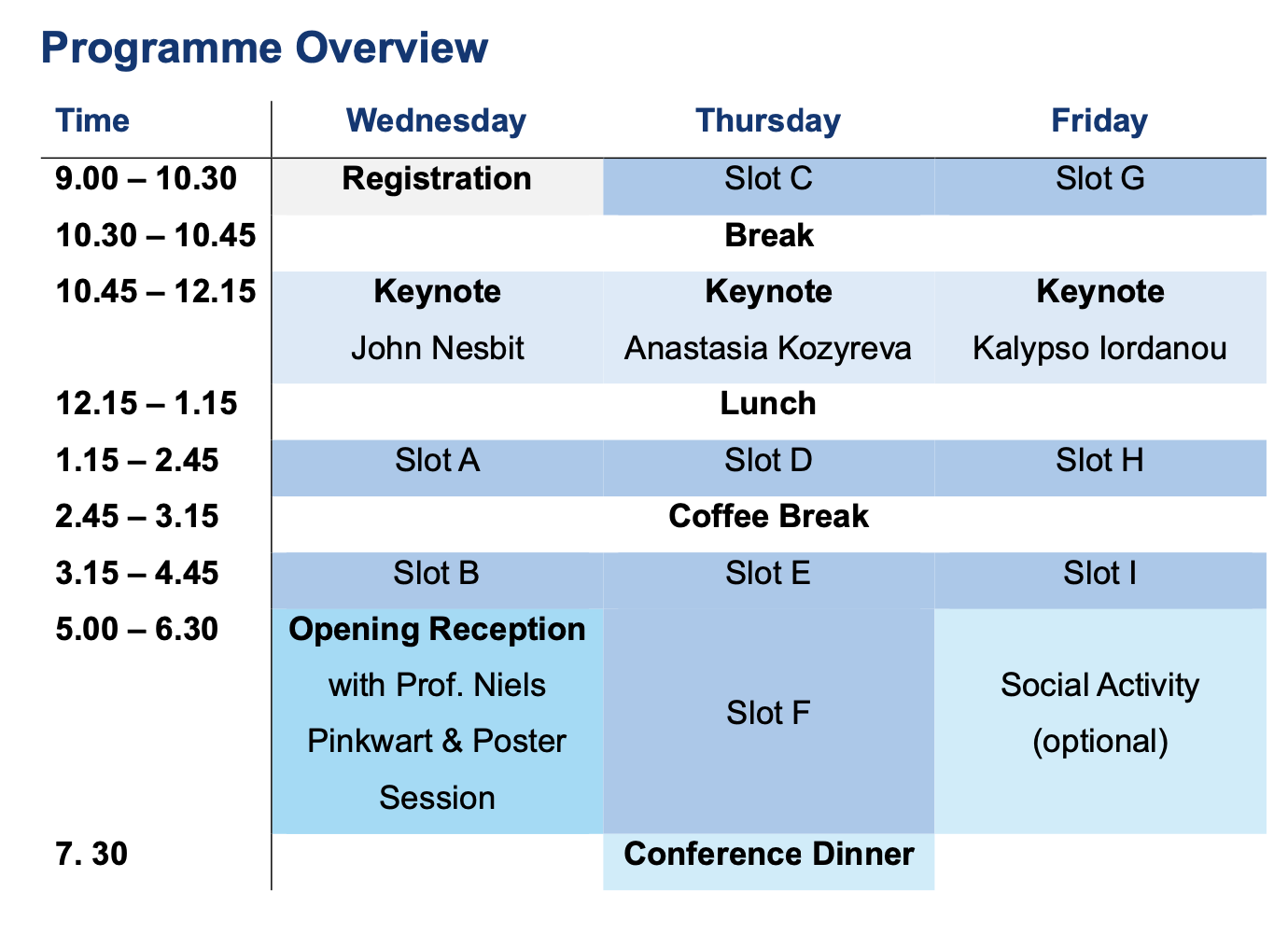 Programme Overview

| Time | Wednesday | Thursday | Friday |
|---|---|---|---|
| 9.00 – 10.30 | Registration | Slot C | Slot G |
| 10.30 – 10.45 | | Break | |
| 10.45 – 12.15 | Keynote John Nesbit | Keynote Anastasia Kozyreva | Keynote Kalypso Iordanou |
| 12.15 – 1.15 | | Lunch | |
| 1.15 – 2.45 | Slot A | Slot D | Slot H |
| 2.45 – 3.15 | | Coffee Break | |
| 3.15 – 4.45 | Slot B | Slot E | Slot I |
| 5.00 – 6.30 | Opening Reception with Prof. Niels Pinkwart & Poster Session | Slot F | Social Activity (optional) |
| 7. 30 | | Conference Dinner | |